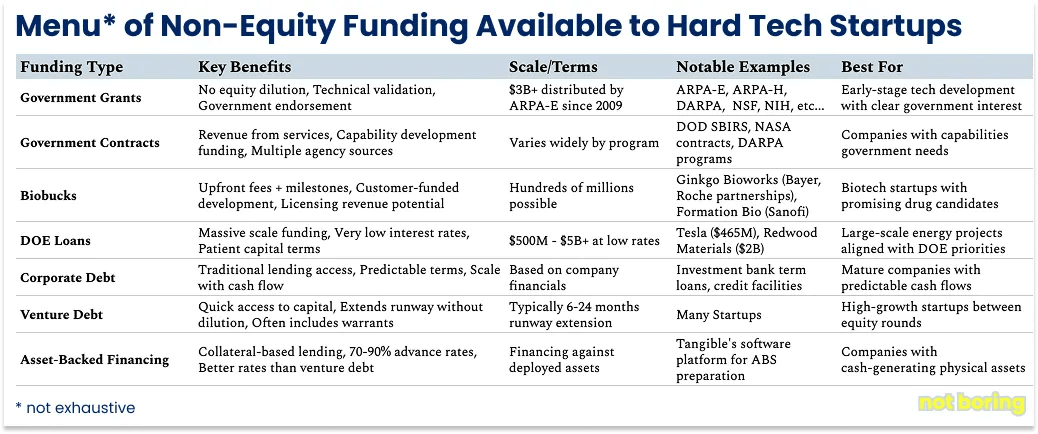 Menu* of Non-Equity Funding Available to Hard Tech Startups

| Funding Type | Key Benefits | Scale/Terms | Notable Examples | Best For |
|---|---|---|---|---|
| Government Grants | No equity dilution, Technical validation, Government endorsement | $3B+ distributed by ARPA-E since 2009 | ARPA-E, ARPA-H, DARPA, NSF, NIH, etc... | Early-stage tech development with clear government interest |
| Government Contracts | Revenue from services, Capability development funding, Multiple agency sources | Varies widely by program | DOD SBIRS, NASA contracts, DARPA programs | Companies with capabilities government needs |
| Biobucks | Upfront fees + milestones, Customer-funded development, Licensing revenue potential | Hundreds of millions possible | Ginkgo Bioworks (Bayer, Roche partnerships), Formation Bio (Sanofi) | Biotech startups with promising drug candidates |
| DOE Loans | Massive scale funding, Very low interest rates, Patient capital terms | $500M - $5B+ at low rates | Tesla ($465M), Redwood Materials ($2B) | Large-scale energy projects aligned with DOE priorities |
| Corporate Debt | Traditional lending access, Predictable terms, Scale with cash flow | Based on company financials | Investment bank term loans, credit facilities | Mature companies with predictable cash flows |
| Venture Debt | Quick access to capital, Extends runway without dilution, Often includes warrants | Typically 6-24 months runway extension | Many Startups | High-growth startups between equity rounds |
| Asset-Backed Financing | Collateral-based lending, 70-90% advance rates, Better rates than venture debt | Financing against deployed assets | Tangible's software platform for ABS preparation | Companies with cash-generating physical assets |

* not exhaustive

not boring